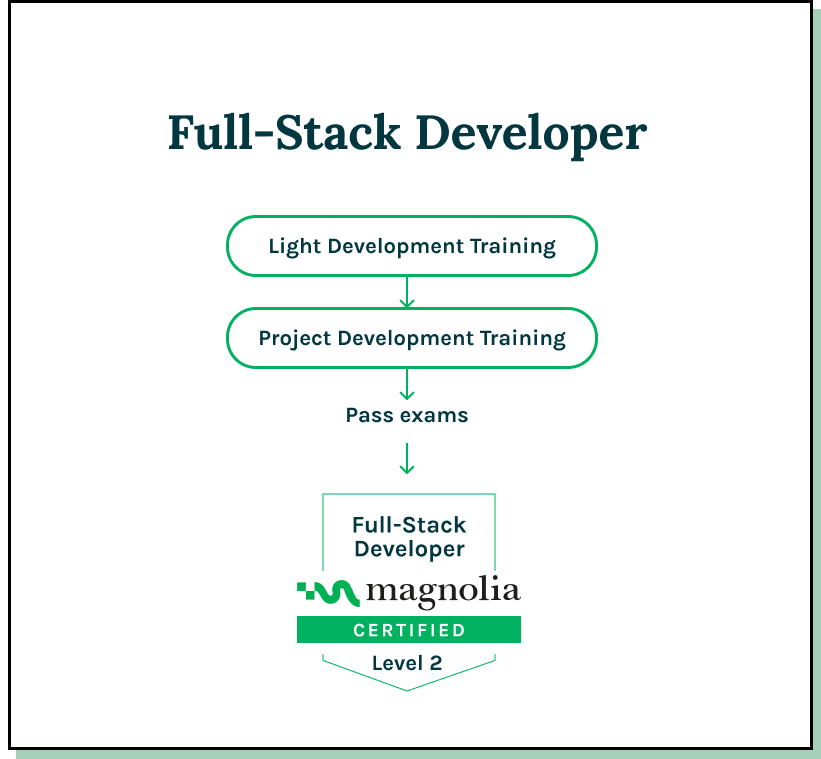 Full-Stack Developer

Light Development Training

Project Development Training

Pass exams

Full-Stack Developer

magnolia

CERTIFIED

Level 2